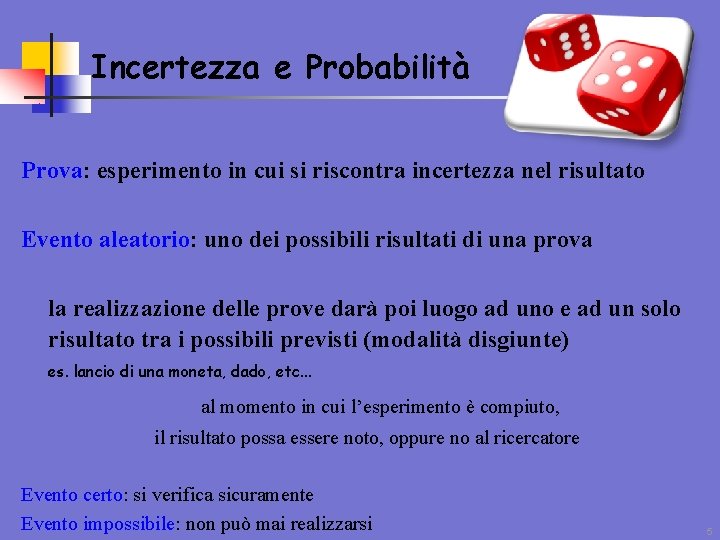 Incertezza e Probabilità

Prova: esperimento in cui si riscontra incertezza nel risultato

Evento aleatorio: uno dei possibili risultati di una prova

la realizzazione delle prove darà poi luogo ad uno e ad un solo risultato tra i possibili previsti (modalità disgiunte)

es. lancio di una moneta, dado, etc...

al momento in cui l'esperimento è compiuto, il risultato possa essere noto, oppure no al ricercatore

Evento certo: si verifica sicuramente

Evento impossibile: non può mai realizzarsi

5